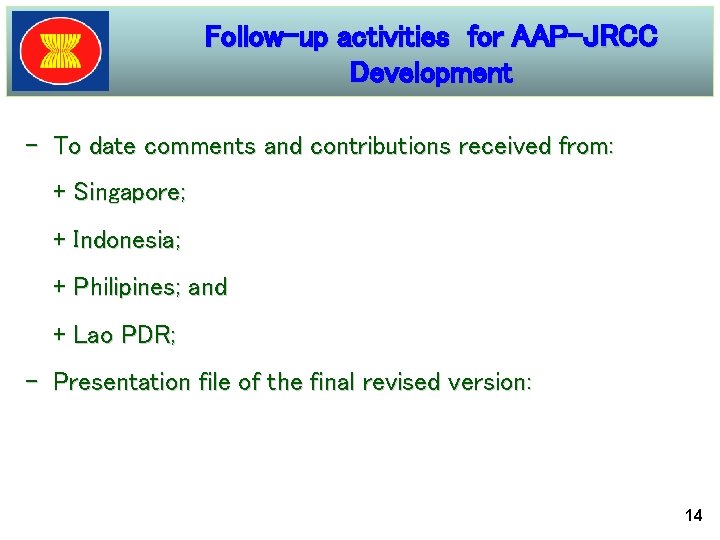 Follow-up activities for AAP-JRCC Development

- To date comments and contributions received from:

+ Singapore;

+ Indonesia;

+ Philipines; and

+ Lao PDR;

- Presentation file of the final revised version:

14